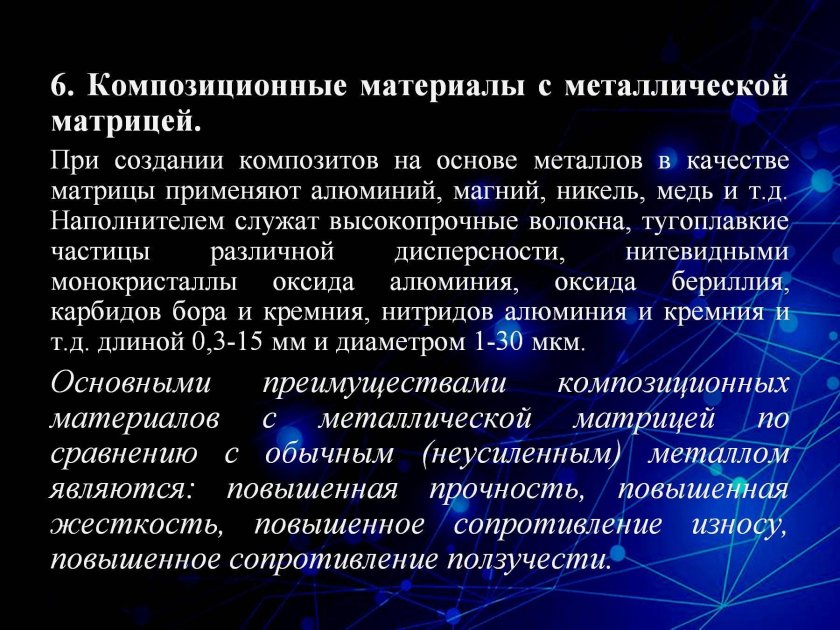 6. Композиционные материалы с металлической матрицей.

При создании композитов на основе металлов в качестве матрицы применяют алюминий, магний, никель, медь и т.д. Наполнителем служат высокопрочные волокна, тугоплавкие частицы различной дисперсности, нитевидными монокристаллы оксида алюминия, оксида бериллия, карбидов бора и кремния, нитридов алюминия и кремния и т.д. длиной 0,3-15 мм и диаметром 1-30 мкм.

Основными преимуществами композиционных материалов с металлической матрицей по сравнению с обычным (неусиленным) металлом являются: повышенная прочность, повышенная жесткость, повышенное сопротивление износу, повышенное сопротивление ползучести.